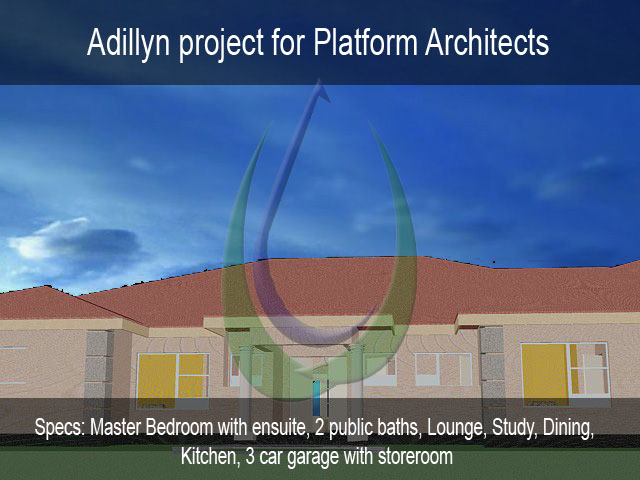 Adillyn project for Platform Architects

Specs: Master Bedroom with ensuite, 2 public baths, Lounge, Study, Dining, Kitchen, 3 car garage with storeroom